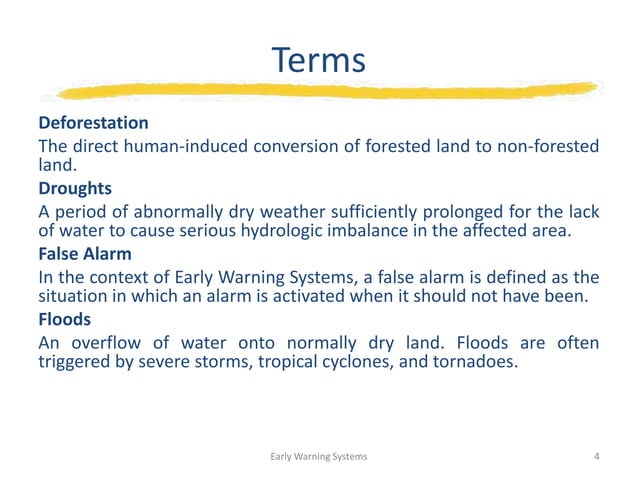 Terms

Deforestation

The direct human-induced conversion of forested land to non-forested land.

Droughts

A period of abnormally dry weather sufficiently prolonged for the lack of water to cause serious hydrologic imbalance in the affected area.

False Alarm

In the context of Early Warning Systems, a false alarm is defined as the situation in which an alarm is activated when it should not have been.

Floods

An overflow of water onto normally dry land. Floods are often triggered by severe storms, tropical cyclones, and tornadoes.

Early Warning Systems

4